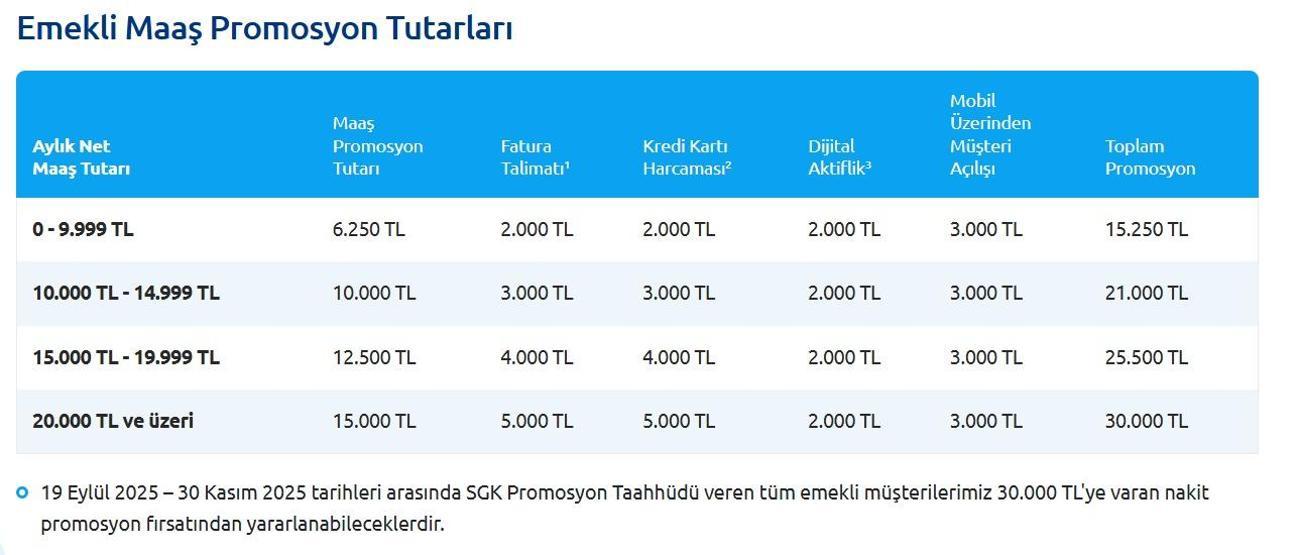 Emekli Maaş Promosyon Tutarları

| Aylık Net Maaş Tutarı | Maaş Promosyon Tutarı | Fatura Talimatı¹ | Kredi Kartı Harcaması² | Dijital Aktiflik³ | Mobil Üzerinden Müşteri Açılışı | Toplam Promosyon |
|---|---|---|---|---|---|---|
| 0 - 9.999 TL | 6.250 TL | 2.000 TL | 2.000 TL | 2.000 TL | 3.000 TL | 15.250 TL |
| 10.000 TL - 14.999 TL | 10.000 TL | 3.000 TL | 3.000 TL | 2.000 TL | 3.000 TL | 21.000 TL |
| 15.000 TL - 19.999 TL | 12.500 TL | 4.000 TL | 4.000 TL | 2.000 TL | 3.000 TL | 25.500 TL |
| 20.000 TL ve üzeri | 15.000 TL | 5.000 TL | 5.000 TL | 2.000 TL | 3.000 TL | 30.000 TL |

19 Eylül 2025 – 30 Kasım 2025 tarihleri arasında SGK Promosyon Taahhüdü veren tüm emekli müşterilerimiz 30.000 TL'ye varan nakit promosyon fırsatından yararlanabileceklerdir.